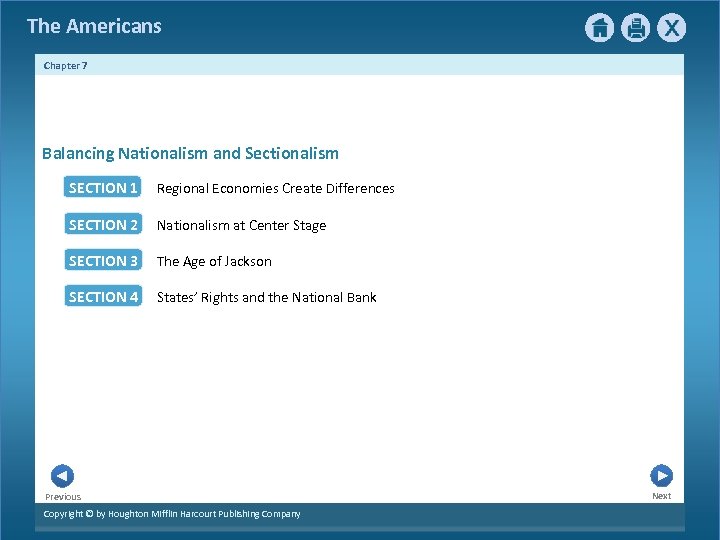 The Americans

X

Chapter 7

Balancing Nationalism and Sectionalism

SECTION 1 Regional Economies Create Differences

SECTION 2 Nationalism at Center Stage

SECTION 3 The Age of Jackson

SECTION 4 States' Rights and the National Bank

Previous

Next

Copyright © by Houghton Mifflin Harcourt Publishing Company